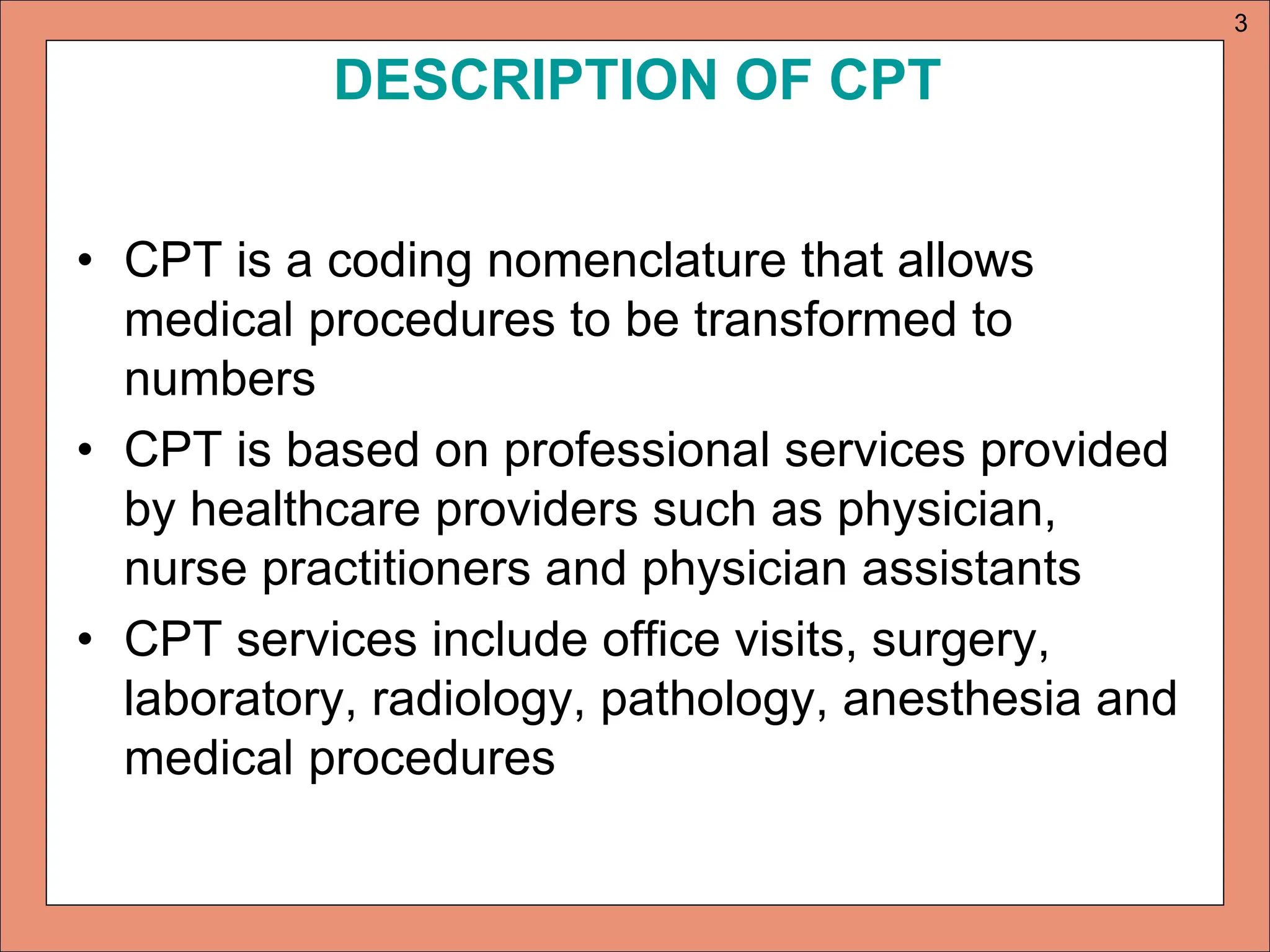 3

DESCRIPTION OF CPT

• CPT is a coding nomenclature that allows medical procedures to be transformed to numbers
• CPT is based on professional services provided by healthcare providers such as physician, nurse practitioners and physician assistants
• CPT services include office visits, surgery, laboratory, radiology, pathology, anesthesia and medical procedures